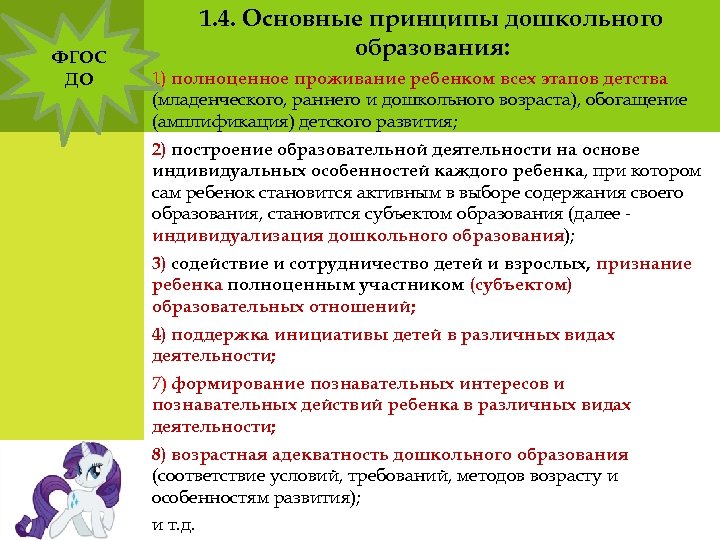 ФГОС ДО

1.4. Основные принципы дошкольного образования:

1) полноценное проживание ребенком всех этапов детства (младенческого, раннего и дошкольного возраста), обогащение (амплификация) детского развития;

2) построение образовательной деятельности на основе индивидуальных особенностей каждого ребенка, при котором сам ребенок становится активным в выборе содержания своего образования, становится субъектом образования (далее - индивидуализация дошкольного образования);

3) содействие и сотрудничество детей и взрослых, признание ребенка полноценным участником (субъектом) образовательных отношений;

4) поддержка инициативы детей в различных видах деятельности;

7) формирование познавательных интересов и познавательных действий ребенка в различных видах деятельности;

8) возрастная адекватность дошкольного образования (соответствие условий, требований, методов возрасту и особенностям развития);

и т.д.